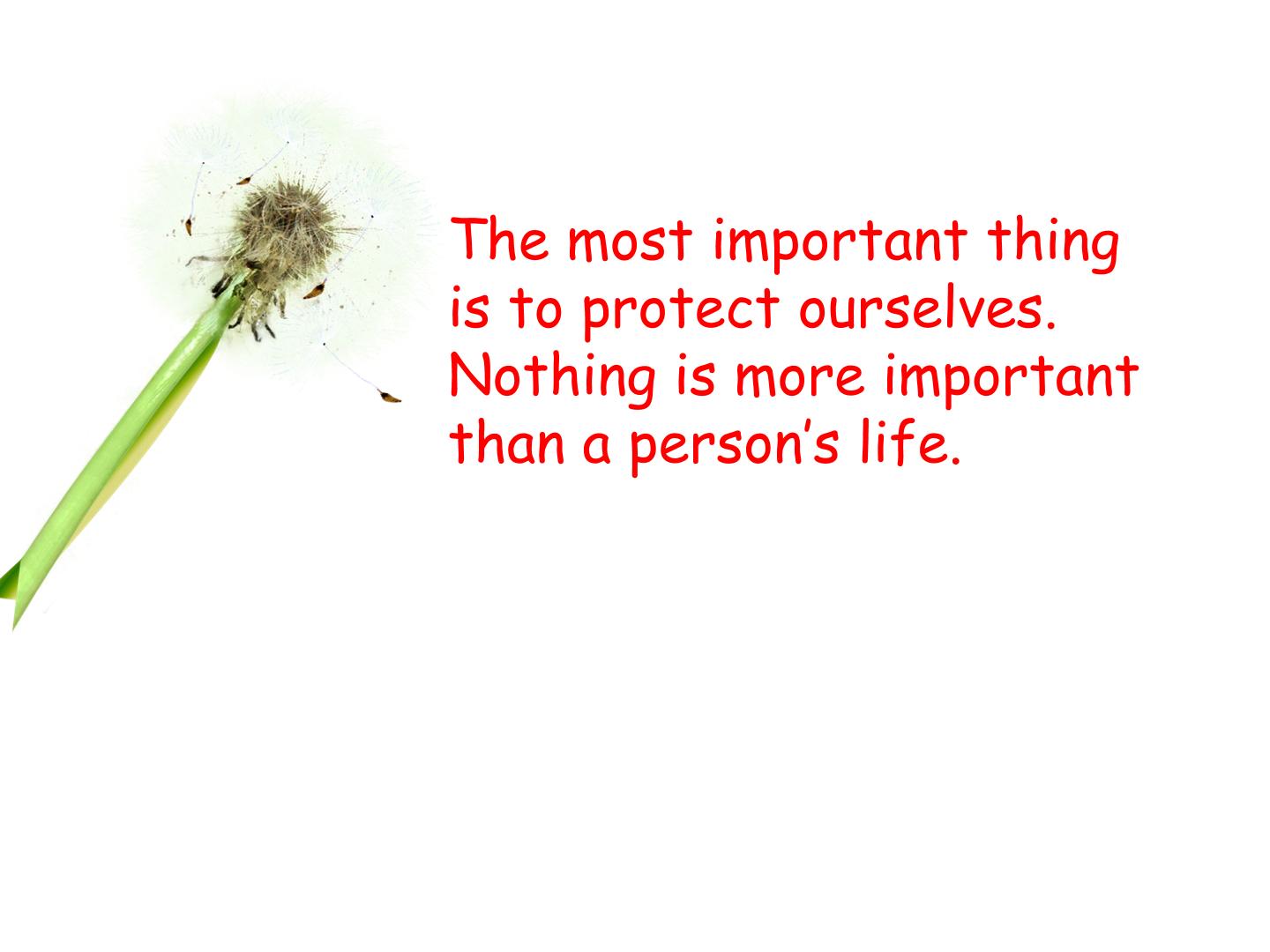 The most important thing is to protect ourselves. Nothing is more important than a person’s life.